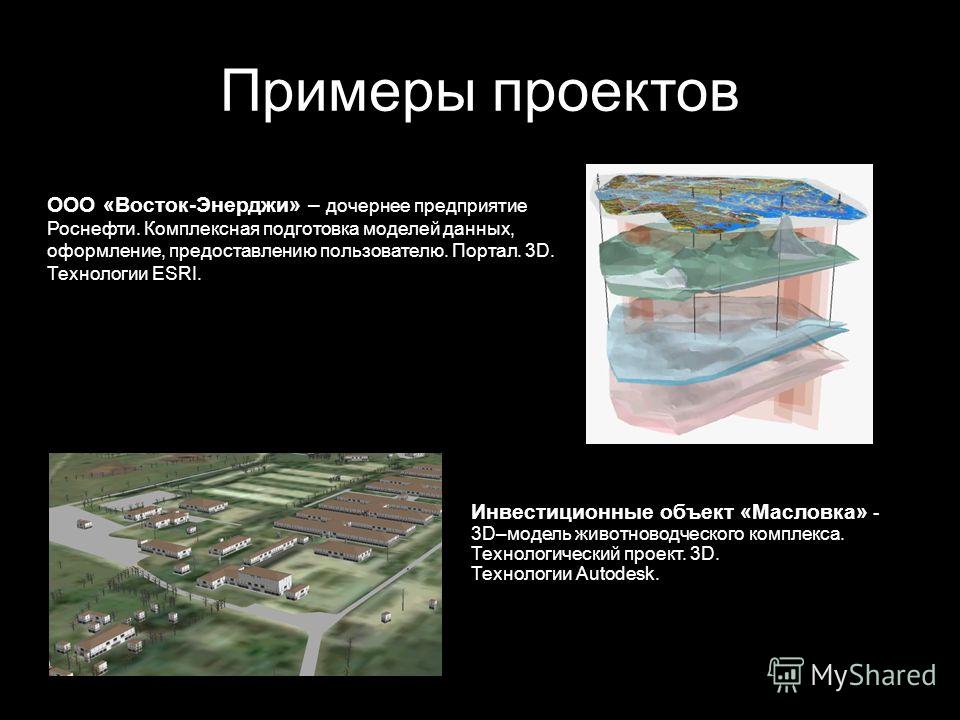 Примеры проектов

ООО «Восток-Энерджи» – дочернее предприятие Роснефти. Комплексная подготовка моделей данных, оформление, предоставлению пользователю. Портал. 3D. Технологии ESRI.

Инвестиционные объект «Масловка» - 3D–модель животноводческого комплекса. Технологический проект. 3D. Технологии Autodesk.

MyShared